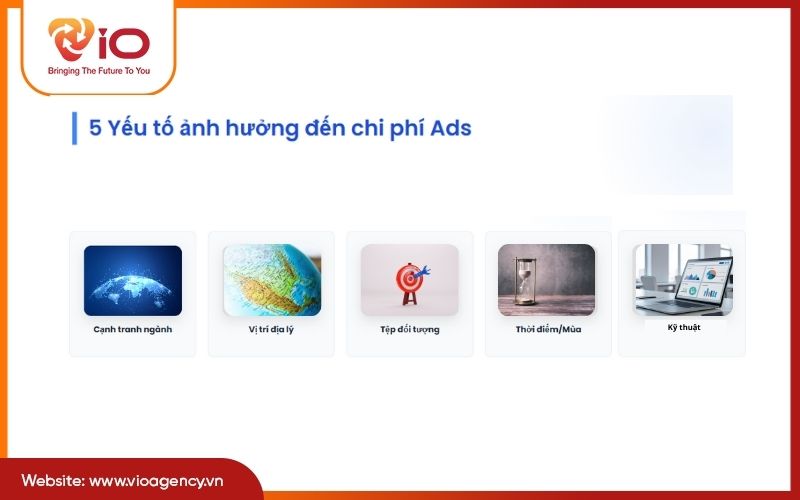 ViO
Bringing The Future To You

5 Yếu tố ảnh hưởng đến chi phí Ads

Cạnh tranh ngành

Vị trí địa lý

Tệp đối tượng

Thời điểm/Mùa

Kỹ thuật

Website: www.vioagency.vn